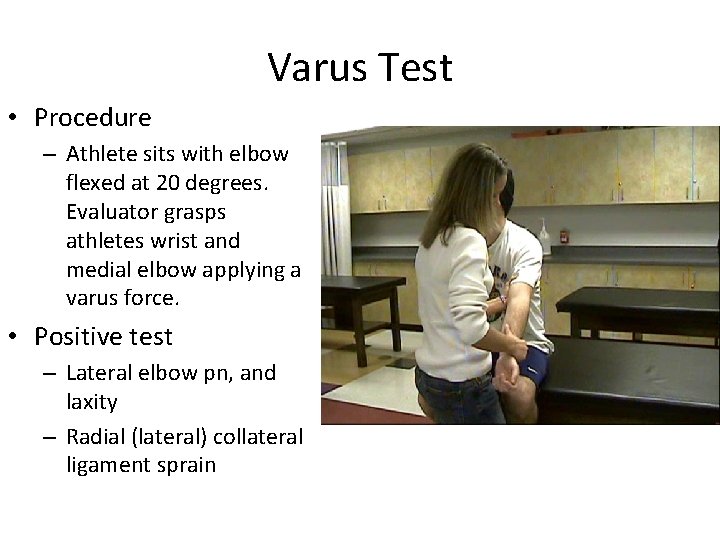 Varus Test

• Procedure
 – Athlete sits with elbow flexed at 20 degrees. Evaluator grasps athletes wrist and medial elbow applying a varus force.

• Positive test
 – Lateral elbow pn, and laxity
 – Radial (lateral) collateral ligament sprain